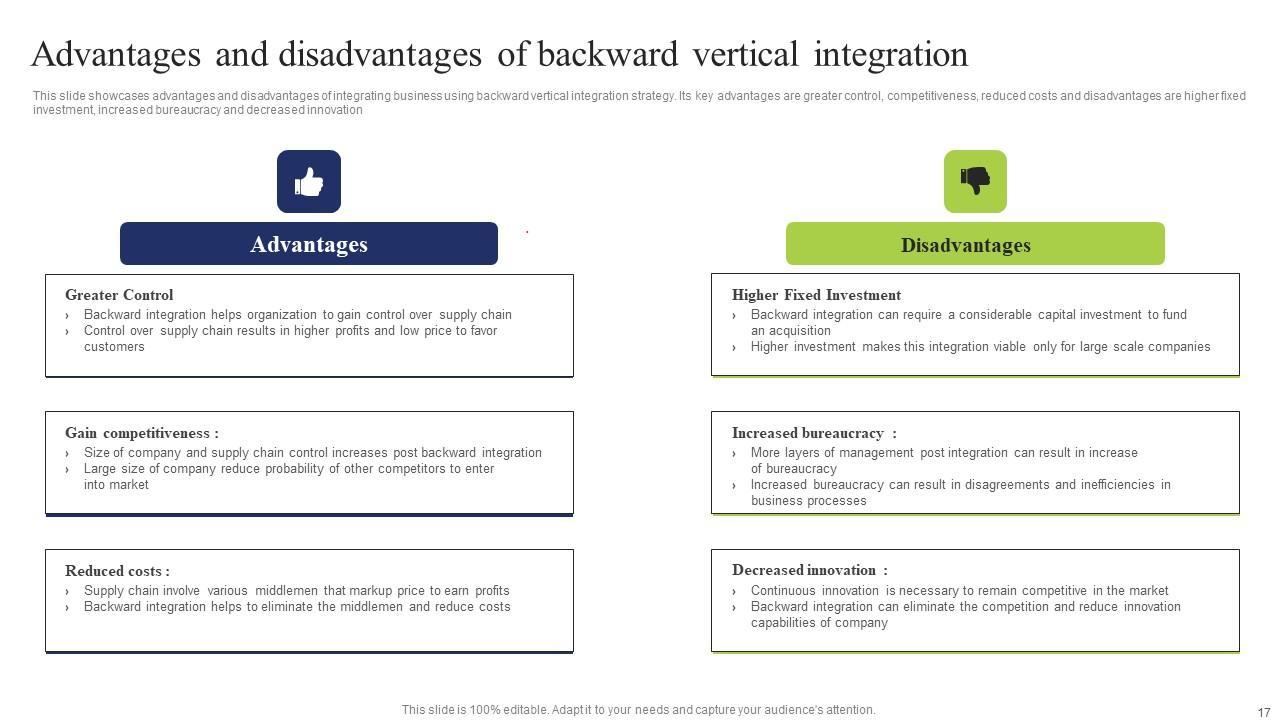 Advantages and disadvantages of backward vertical integration

This slide showcases advantages and disadvantages of integrating business using backward vertical integration strategy. Its key advantages are greater control, competitiveness, reduced costs and disadvantages are higher fixed investment, increased bureaucracy and decreased innovation

Advantages

Greater Control
› Backward integration helps organization to gain control over supply chain
› Control over supply chain results in higher profits and low price to favor customers

Gain competitiveness :
› Size of company and supply chain control increases post backward integration
› Large size of company reduce probability of other competitors to enter into market

Reduced costs :
› Supply chain involve various middlemen that markup price to earn profits
› Backward integration helps to eliminate the middlemen and reduce costs

Disadvantages

Higher Fixed Investment
› Backward integration can require a considerable capital investment to fund an acquisition
› Higher investment makes this integration viable only for large scale companies

Increased bureaucracy :
› More layers of management post integration can result in increase of bureaucracy
› Increased bureaucracy can result in disagreements and inefficiencies in business processes

Decreased innovation :
› Continuous innovation is necessary to remain competitive in the market
› Backward integration can eliminate the competition and reduce innovation capabilities of company

This slide is 100% editable. Adapt it to your needs and capture your audience's attention.

17